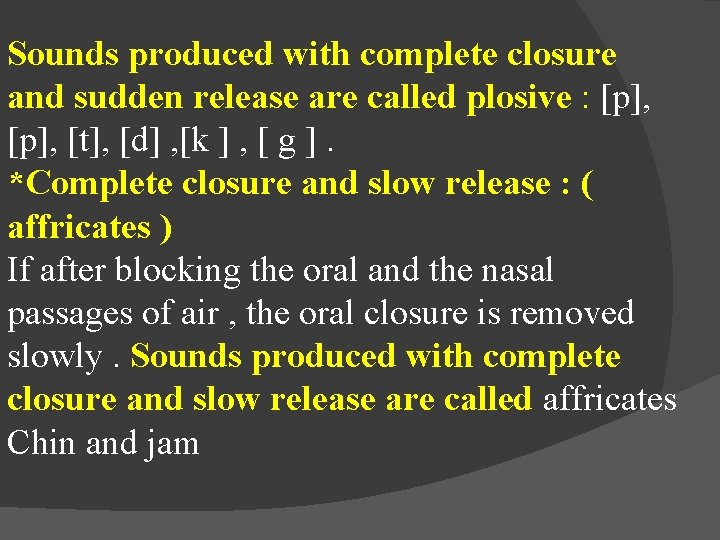 Sounds produced with complete closure and sudden release are called plosive : [p], [p], [t], [d] ,[k ] , [ g ] .
*Complete closure and slow release : ( affricates )
If after blocking the oral and the nasal passages of air , the oral closure is removed slowly . Sounds produced with complete closure and slow release are called affricates Chin and jam